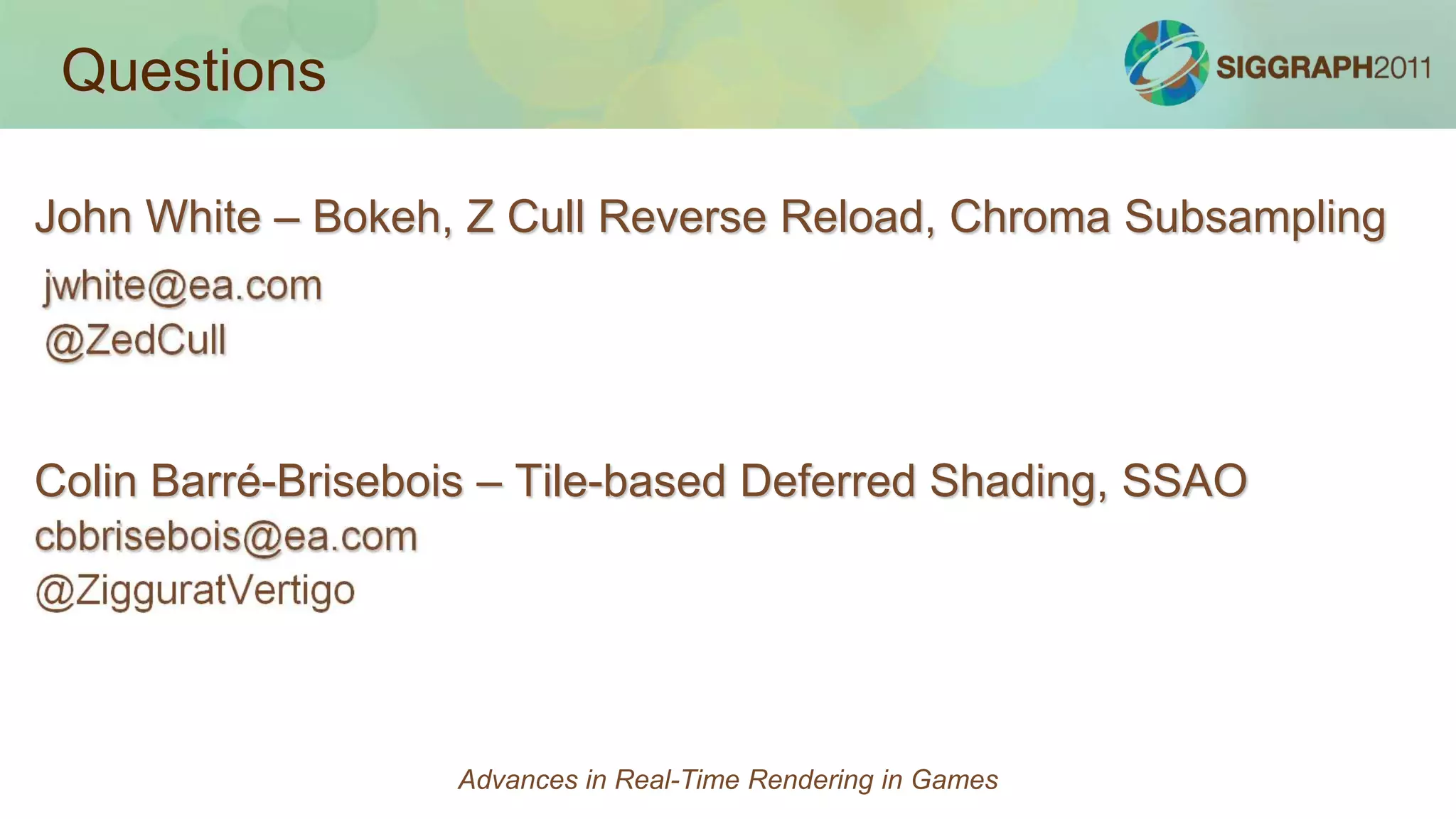 Questions

SIGGRAPH2011

John White – Bokeh, Z Cull Reverse Reload, Chroma Subsampling

jwhite@ea.com
@ZedCull

Colin Barré-Brisebois – Tile-based Deferred Shading, SSAO

cbbrisebois@ea.com
@ZigguratVertigo

Advances in Real-Time Rendering in Games